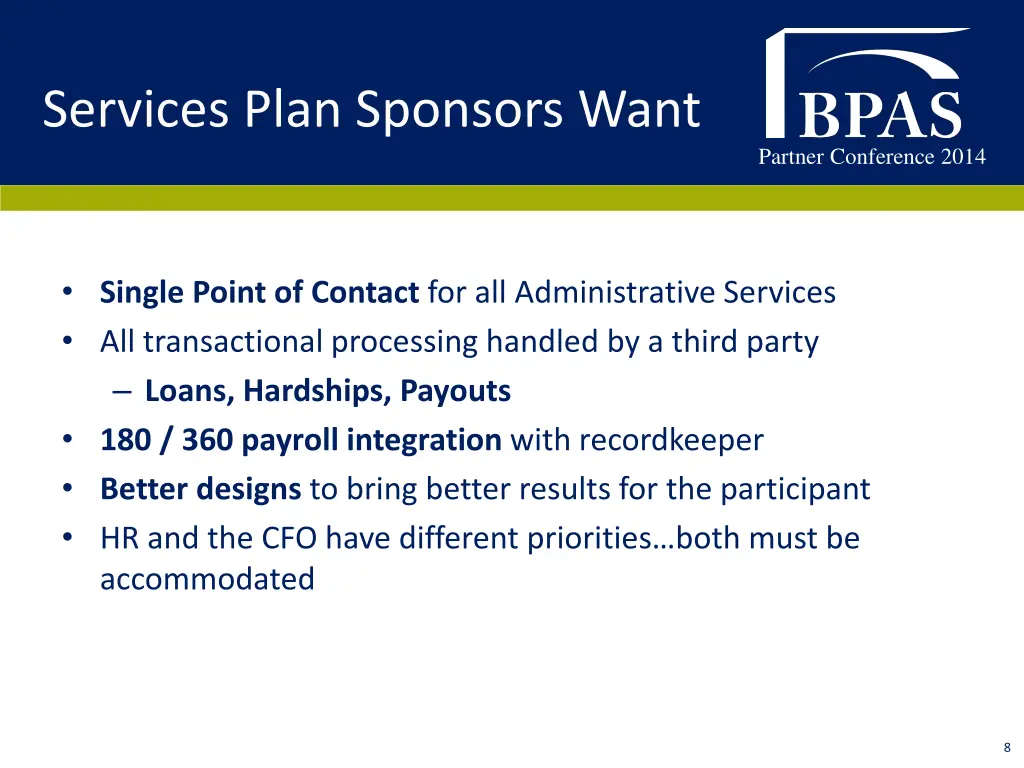 Services Plan Sponsors Want

BPAS
Partner Conference 2014

• Single Point of Contact for all Administrative Services
• All transactional processing handled by a third party
– Loans, Hardships, Payouts
• 180 / 360 payroll integration with recordkeeper
• Better designs to bring better results for the participant
• HR and the CFO have different priorities…both must be accommodated

8